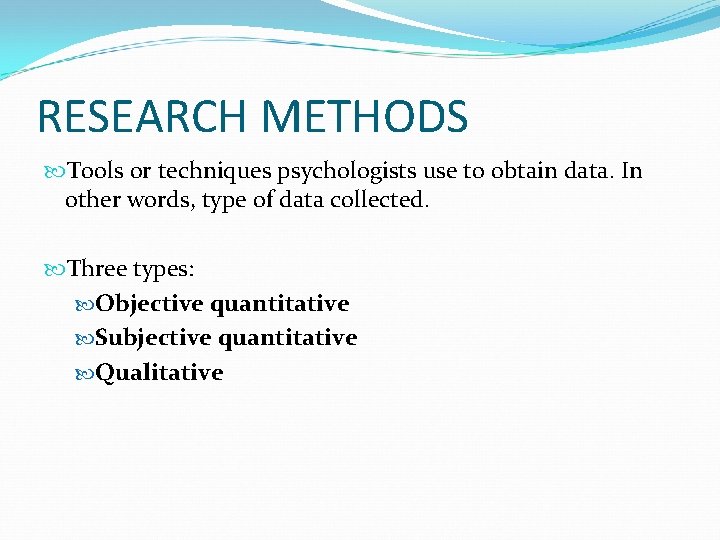 RESEARCH METHODS

Tools or techniques psychologists use to obtain data. In other words, type of data collected.

Three types:
Objective quantitative
Subjective quantitative
Qualitative